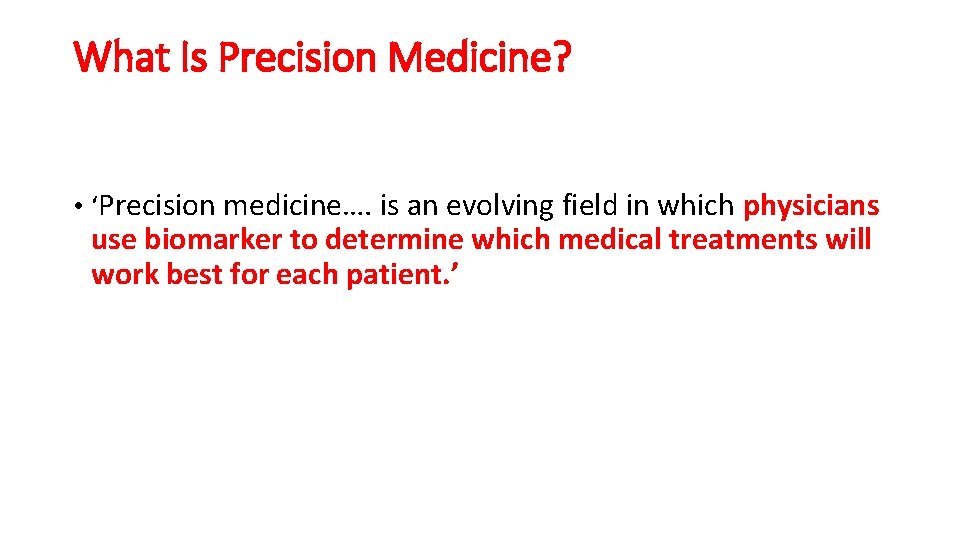 What Is Precision Medicine?

• ‘Precision medicine…. is an evolving field in which physicians use biomarker to determine which medical treatments will work best for each patient.’